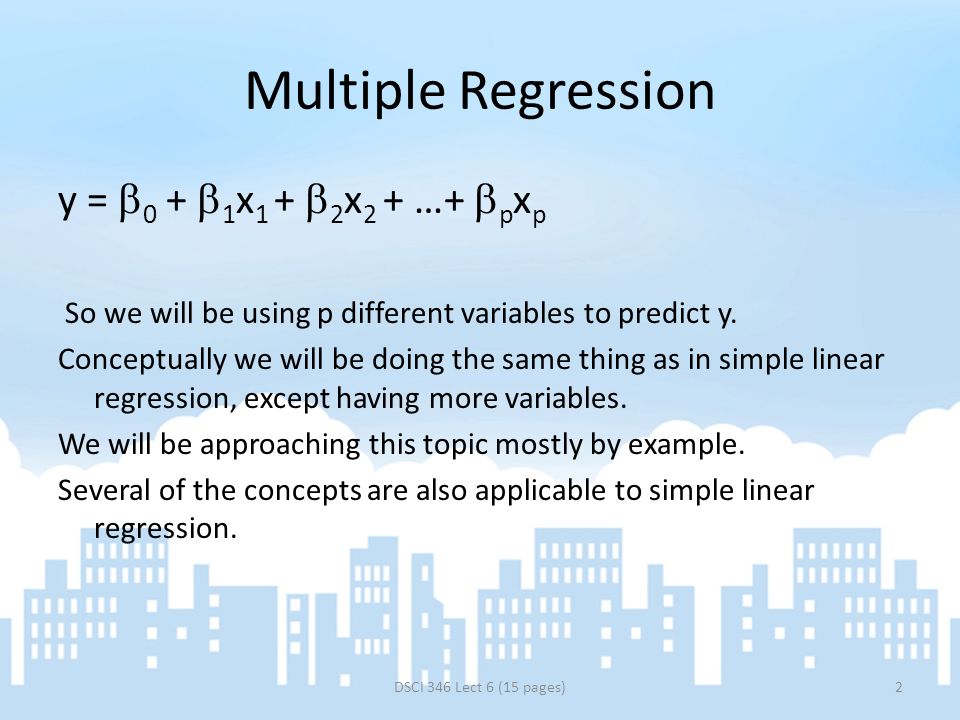 Multiple Regression

$y = \beta_0 + \beta_1 x_1 + \beta_2 x_2 + \ldots + \beta_p x_p$

So we will be using p different variables to predict y.

Conceptually we will be doing the same thing as in simple linear regression, except having more variables.

We will be approaching this topic mostly by example.

Several of the concepts are also applicable to simple linear regression.

DSCI 346 Lect 6 (15 pages)

2